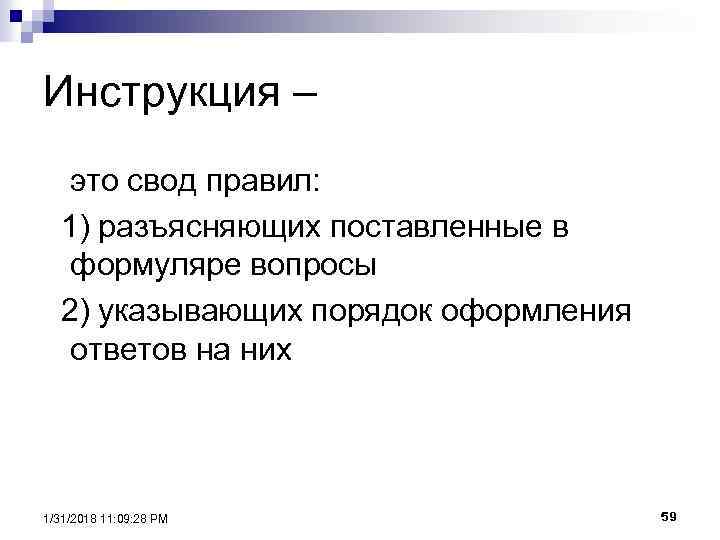 Инструкция –

это свод правил:

1) разъясняющих поставленные в формуляре вопросы

2) указывающих порядок оформления ответов на них

1/31/2018 11:09:28 PM

59